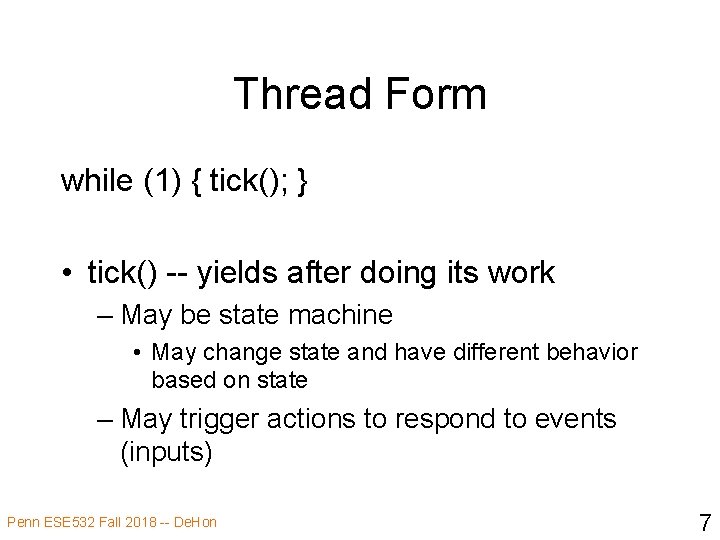 Thread Form

while (1) { tick(); }

• tick() -- yields after doing its work
– May be state machine
• May change state and have different behavior based on state
– May trigger actions to respond to events (inputs)

Penn ESE532 Fall 2018 -- DeHon

7